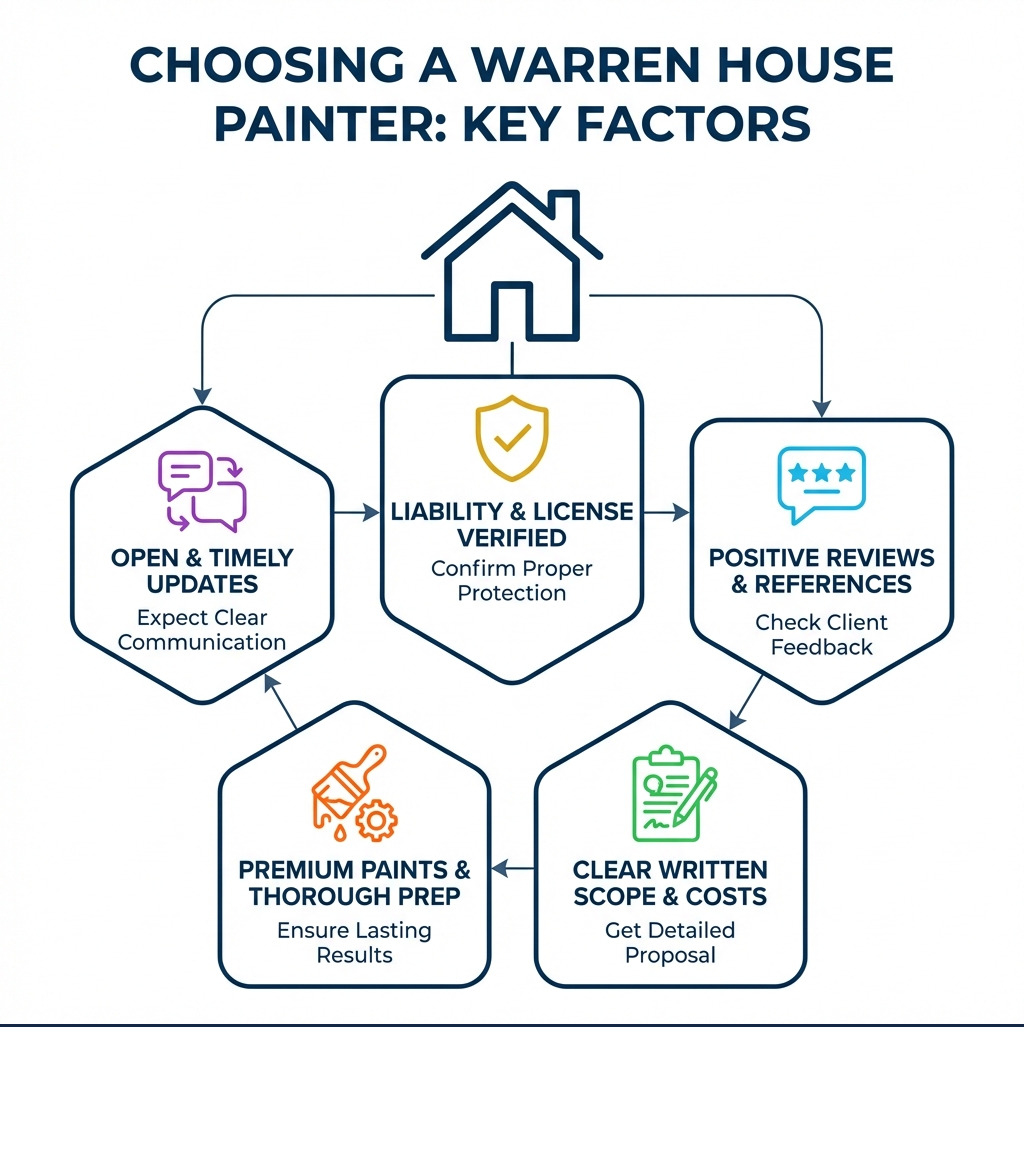 CHOOSING A WARREN HOUSE PAINTER: KEY FACTORS

OPEN & TIMELY UPDATES
Expect Clear Communication

LIABILITY & LICENSE VERIFIED
Confirm Proper Protection

POSITIVE REVIEWS & REFERENCES
Check Client Feedback

CLEAR WRITTEN SCOPE & COSTS
Get Detailed Proposal

PREMIUM PAINTS & THOROUGH PREP
Ensure Lasting Results